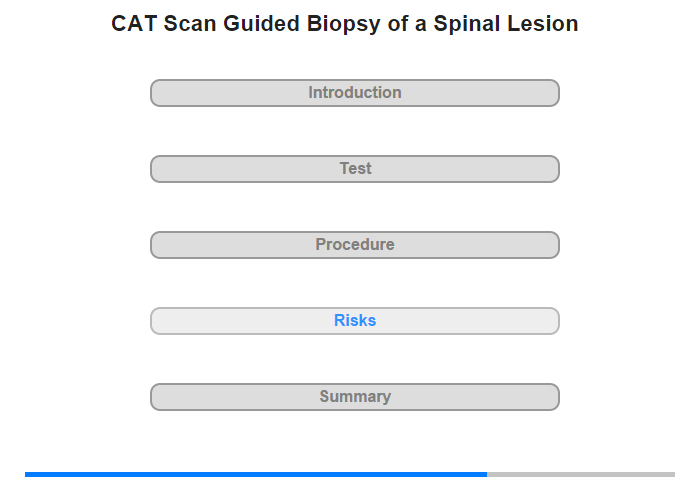 CAT Scan Guided Biopsy of a Spinal Lesion

Introduction

Test

Procedure

Risks

Summary